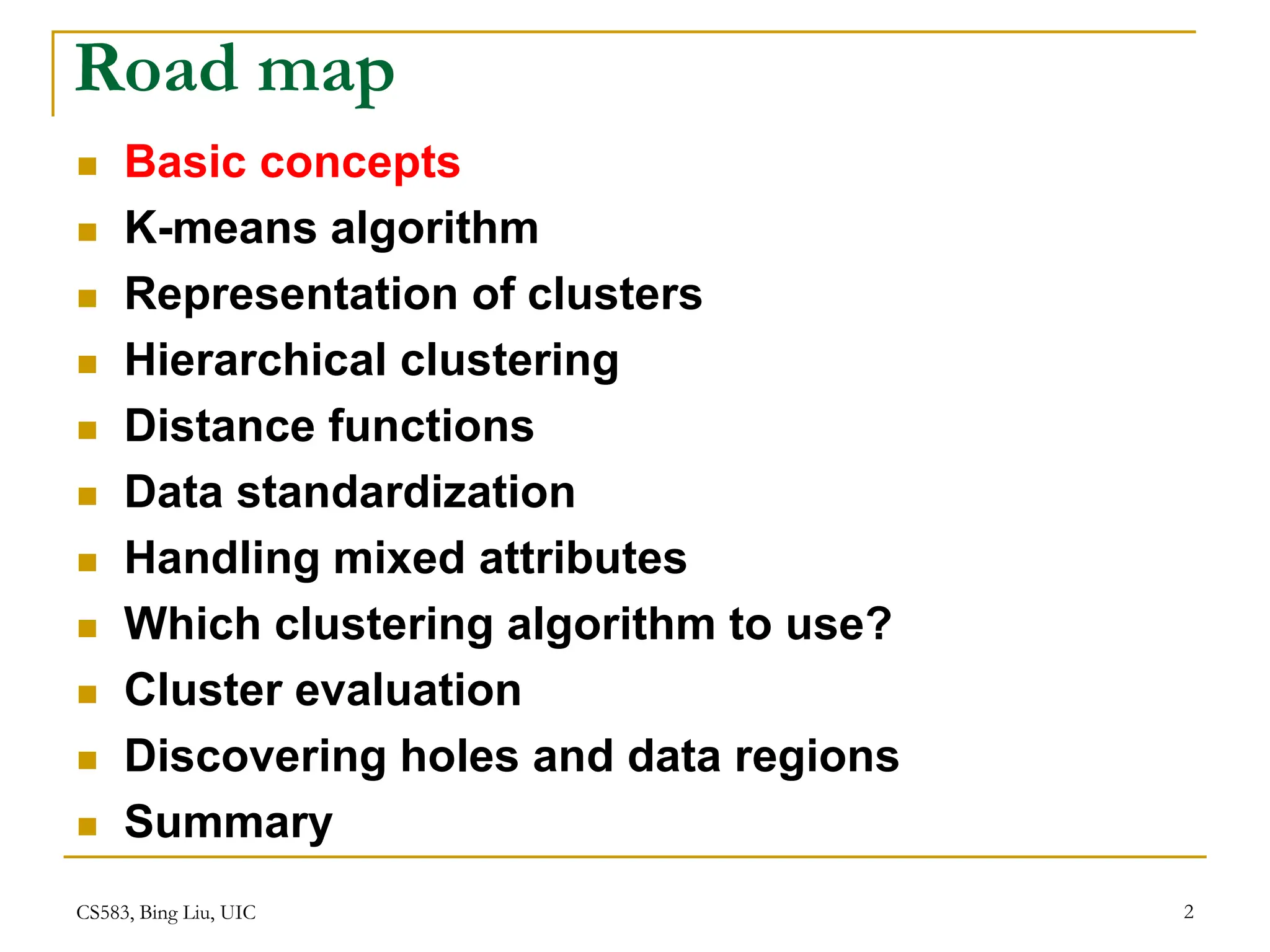 Road map

- Basic concepts
- K-means algorithm
- Representation of clusters
- Hierarchical clustering
- Distance functions
- Data standardization
- Handling mixed attributes
- Which clustering algorithm to use?
- Cluster evaluation
- Discovering holes and data regions
- Summary

CS583, Bing Liu, UIC

2